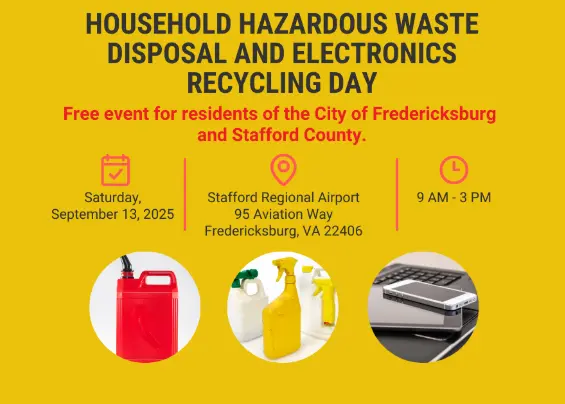 HOUSEHOLD HAZARDOUS WASTE DISPOSAL AND ELECTRONICS RECYCLING DAY

Free event for residents of the City of Fredericksburg and Stafford County.

Saturday, September 13, 2025

Stafford Regional Airport
95 Aviation Way
Fredericksburg, VA 22406

9 AM - 3 PM